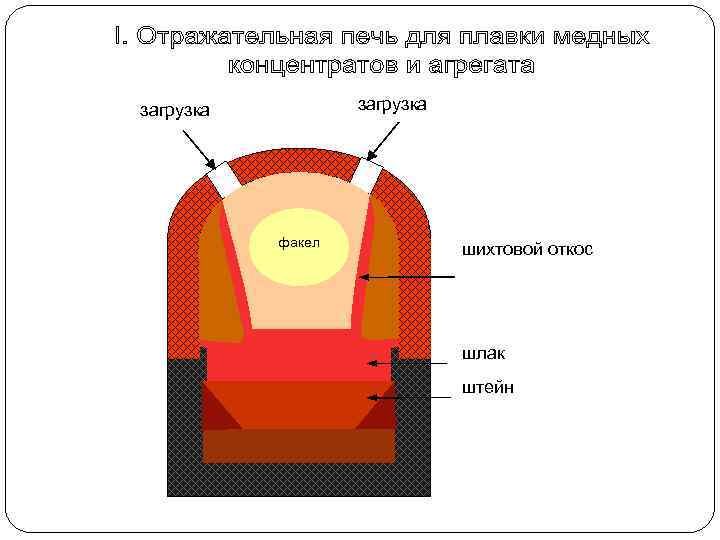 I. Отражательная печь для плавки медных концентратов и агрегата

загрузка

загрузка

факел

шихтовой откос

шлак

штейн